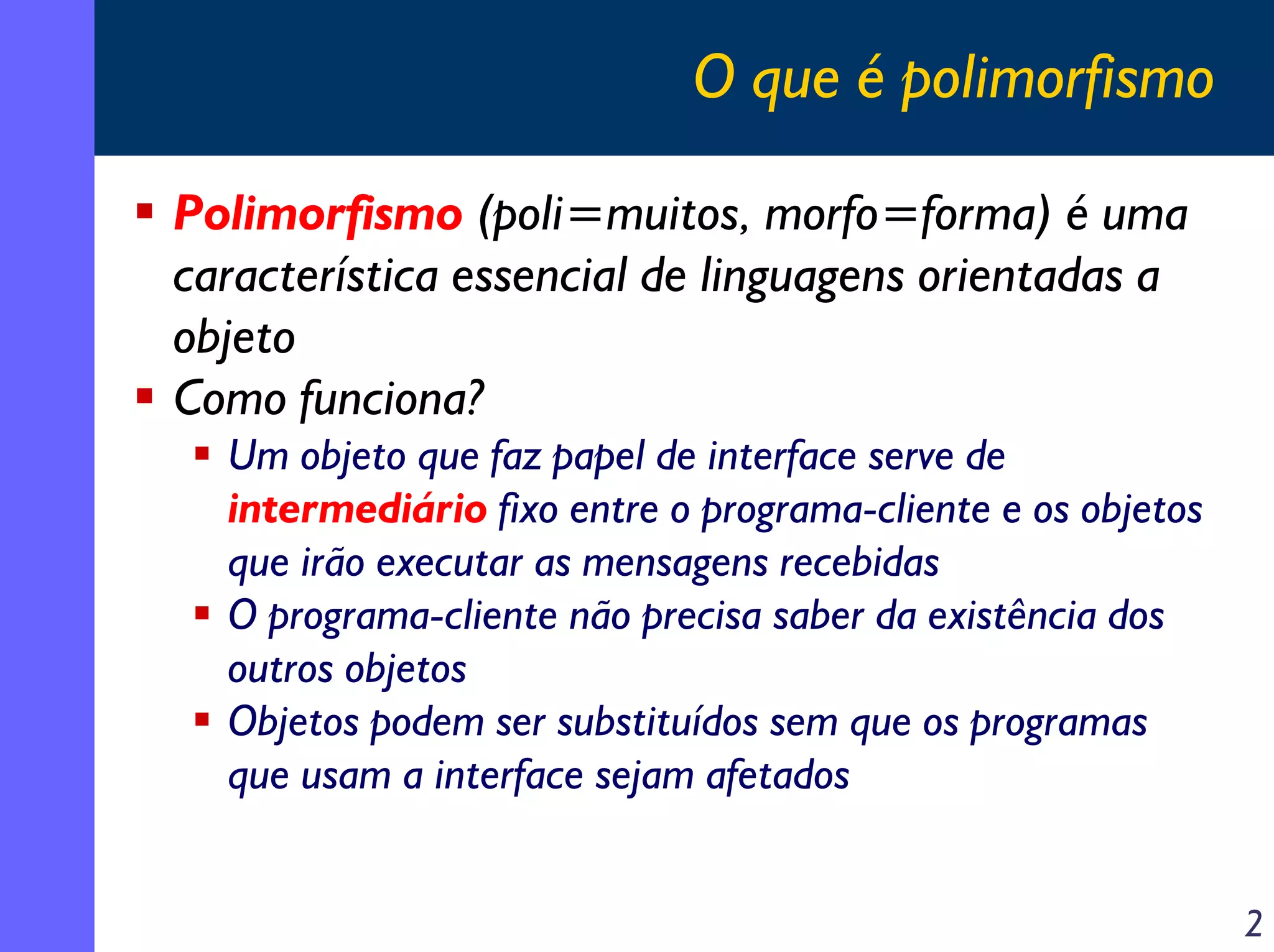 O que é polimorfismo

▪ Polimorfismo (poli=muitos, morfo=forma) é uma característica essencial de linguagens orientadas a objeto
▪ Como funciona?
  ▪ Um objeto que faz papel de interface serve de intermediário fixo entre o programa-cliente e os objetos que irão executar as mensagens recebidas
  ▪ O programa-cliente não precisa saber da existência dos outros objetos
  ▪ Objetos podem ser substituídos sem que os programas que usam a interface sejam afetados

2